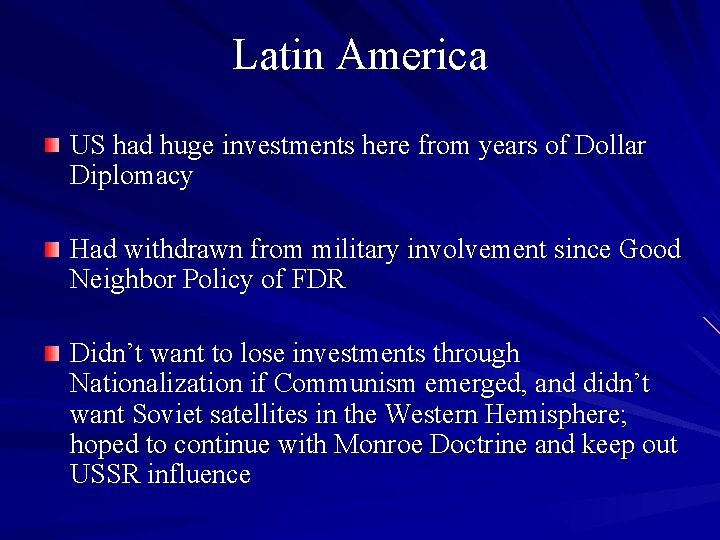 Latin America

US had huge investments here from years of Dollar Diplomacy

Had withdrawn from military involvement since Good Neighbor Policy of FDR

Didn’t want to lose investments through Nationalization if Communism emerged, and didn’t want Soviet satellites in the Western Hemisphere; hoped to continue with Monroe Doctrine and keep out USSR influence